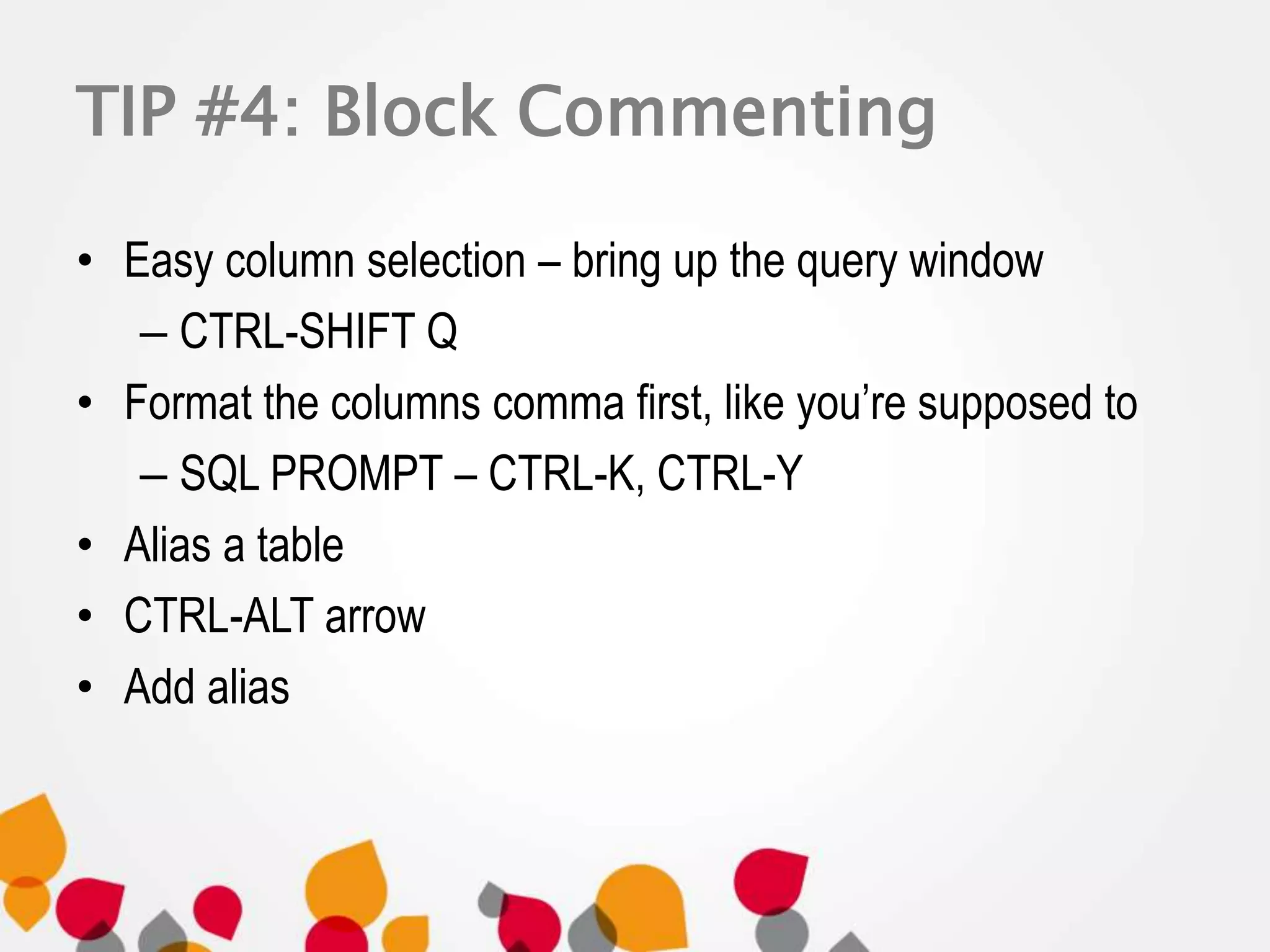 TIP #4: Block Commenting

• Easy column selection – bring up the query window
– CTRL-SHIFT Q
• Format the columns comma first, like you're supposed to
– SQL PROMPT – CTRL-K, CTRL-Y
• Alias a table
• CTRL-ALT arrow
• Add alias